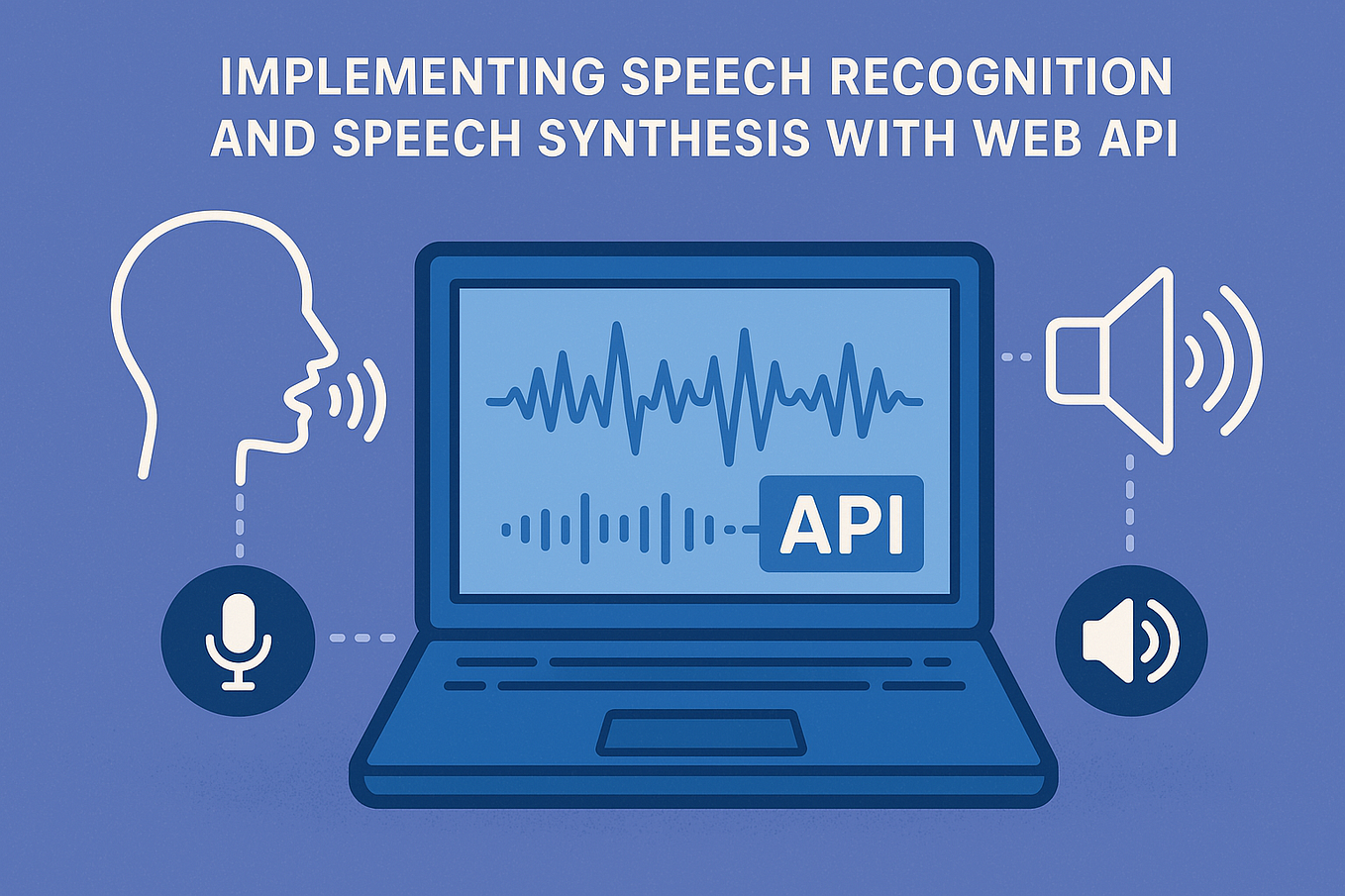 IMPLEMENTING SPEECH RECOGNITION AND SPEECH SYNTHESIS WITH WEB API

API